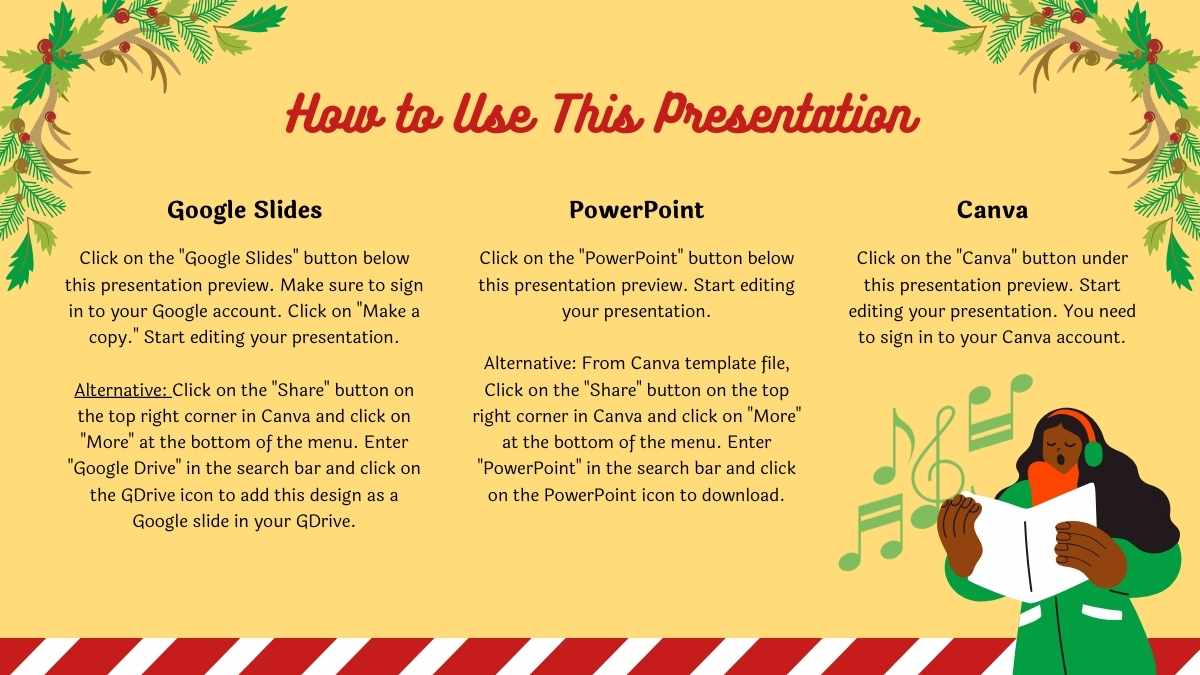 How to Use This Presentation

Google Slides

Click on the "Google Slides" button below this presentation preview. Make sure to sign in to your Google account. Click on "Make a copy." Start editing your presentation.

Alternative: Click on the "Share" button on the top right corner in Canva and click on "More" at the bottom of the menu. Enter "Google Drive" in the search bar and click on the GDrive icon to add this design as a Google slide in your GDrive.

PowerPoint

Click on the "PowerPoint" button below this presentation preview. Start editing your presentation.

Alternative: From Canva template file, Click on the "Share" button on the top right corner in Canva and click on "More" at the bottom of the menu. Enter "PowerPoint" in the search bar and click on the PowerPoint icon to download.

Canva

Click on the "Canva" button under this presentation preview. Start editing your presentation. You need to sign in to your Canva account.